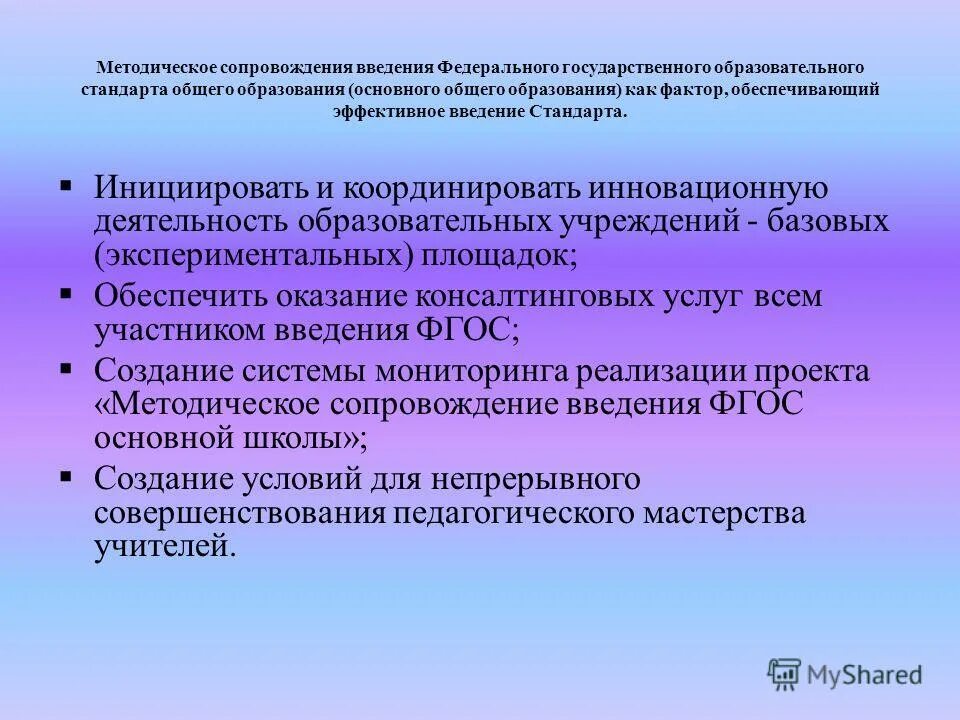 Методическое сопровождения введения Федерального государственного образовательного стандарта общего образования (основного общего образования) как фактор, обеспечивающий эффективное введение Стандарта.

▪ Инициировать и координировать инновационную деятельность образовательных учреждений - базовых (экспериментальных) площадок;

▪ Обеспечить оказание консалтинговых услуг всем участником введения ФГОС;

▪ Создание системы мониторинга реализации проекта «Методическое сопровождение введения ФГОС основной школы»;

▪ Создание условий для непрерывного совершенствования педагогического мастерства учителей.

MyShared